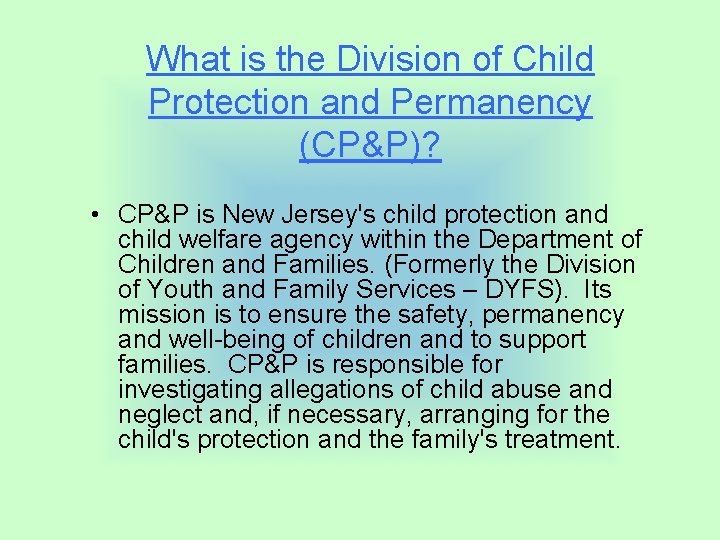 What is the Division of Child Protection and Permanency (CP&P)?

• CP&P is New Jersey's child protection and child welfare agency within the Department of Children and Families. (Formerly the Division of Youth and Family Services – DYFS). Its mission is to ensure the safety, permanency and well-being of children and to support families. CP&P is responsible for investigating allegations of child abuse and neglect and, if necessary, arranging for the child's protection and the family's treatment.